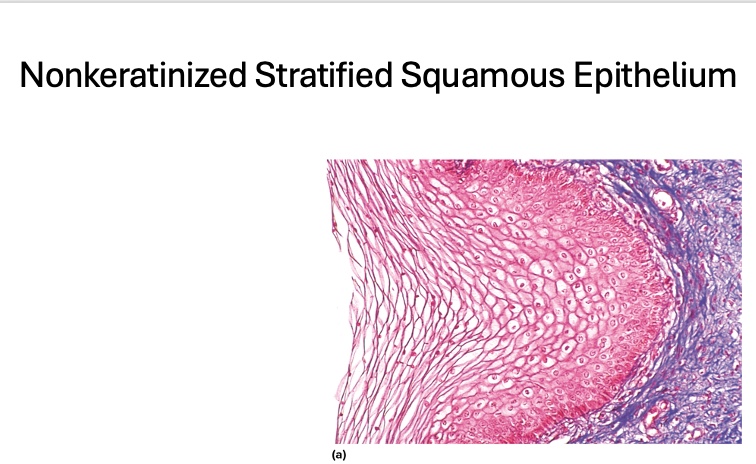 Nonkeratinized Stratified Squamous Epithelium

(a)